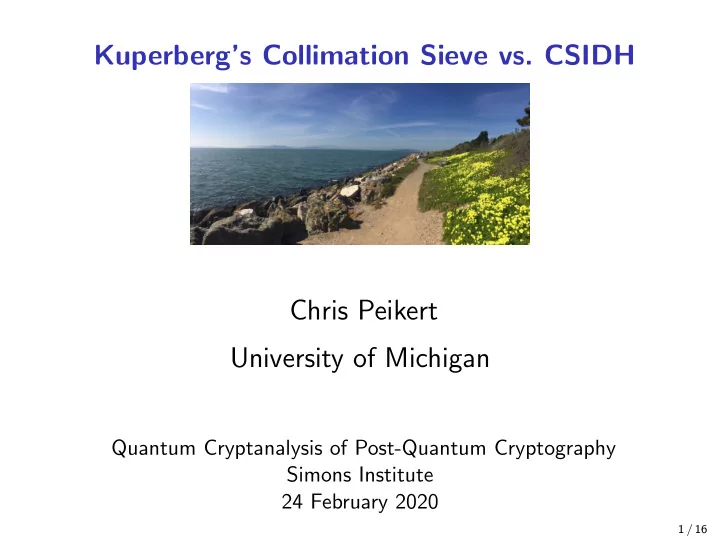 Kuperberg's Collimation Sieve vs. CSIDH

Chris Peikert

University of Michigan

Quantum Cryptanalysis of Post-Quantum Cryptography
Simons Institute
24 February 2020

1 / 16